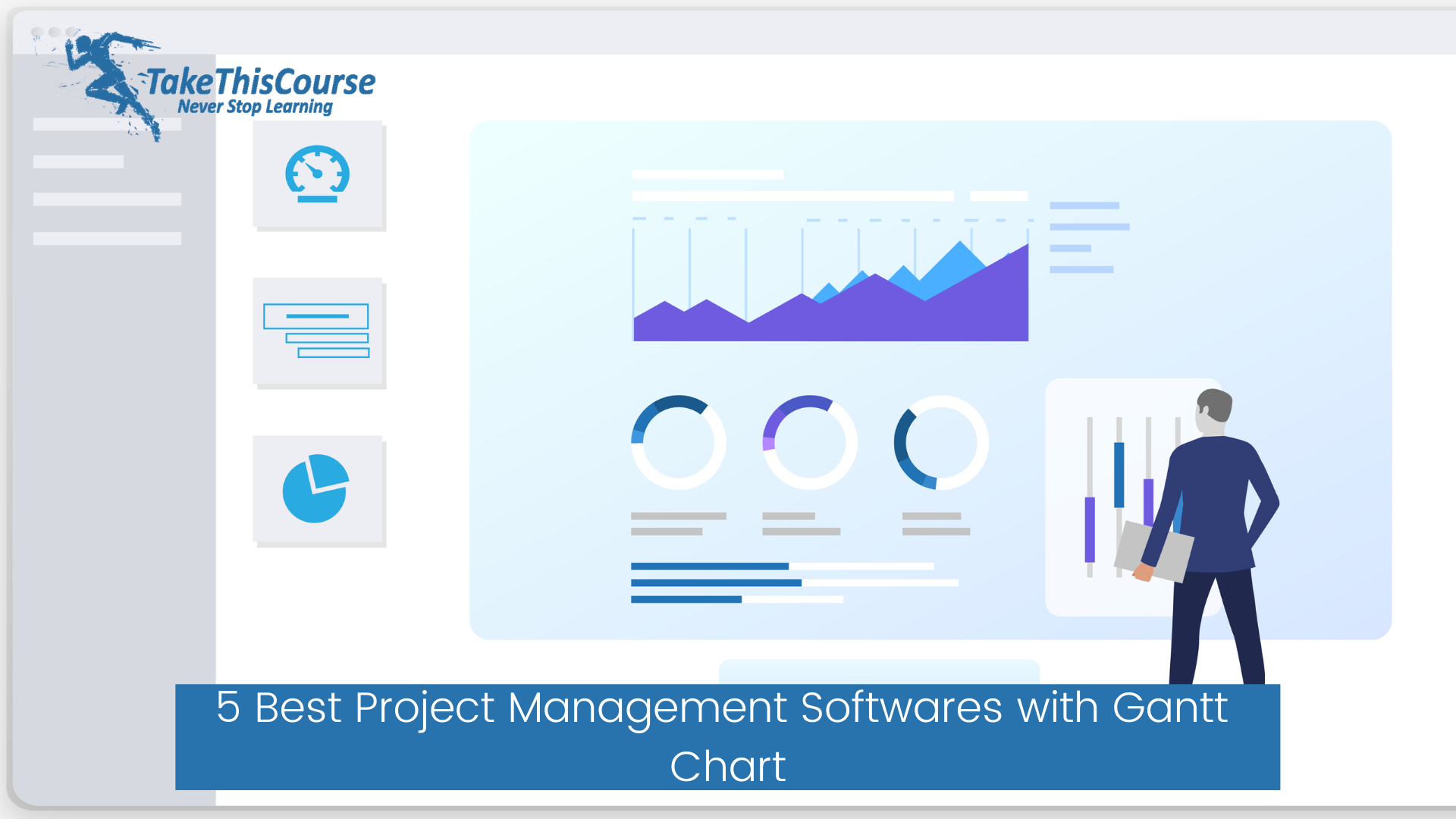 TakeThisCourse
Never Stop Learning

5 Best Project Management Softwares with Gantt Chart